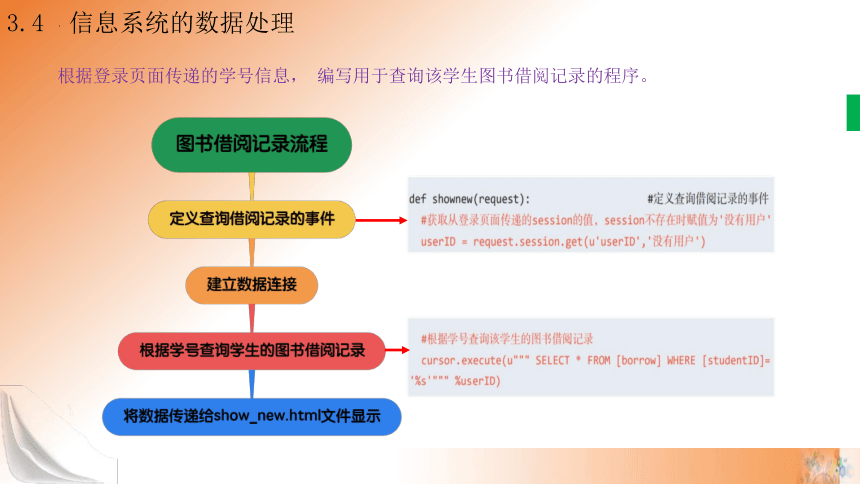 3.4 信息系统的数据处理

根据登录页面传递的学号信息， 编写用于查询该学生图书借阅记录的程序。

图书借阅记录流程

定义查询借阅记录的事件

建立数据连接

根据学号查询学生的图书借阅记录

将数据传递给show_new.html文件显示

def shownew(request): #定义查询借阅记录的事件
#获取从登录页面传递的session的值，session不存在时赋值为'没有用户'
userID = request.session.get(u'userID','没有用户')

#根据学号查询该学生的图书借阅记录
cursor.execute(u""" SELECT * FROM [borrow] WHERE [studentID]= '%s'""" %userID)